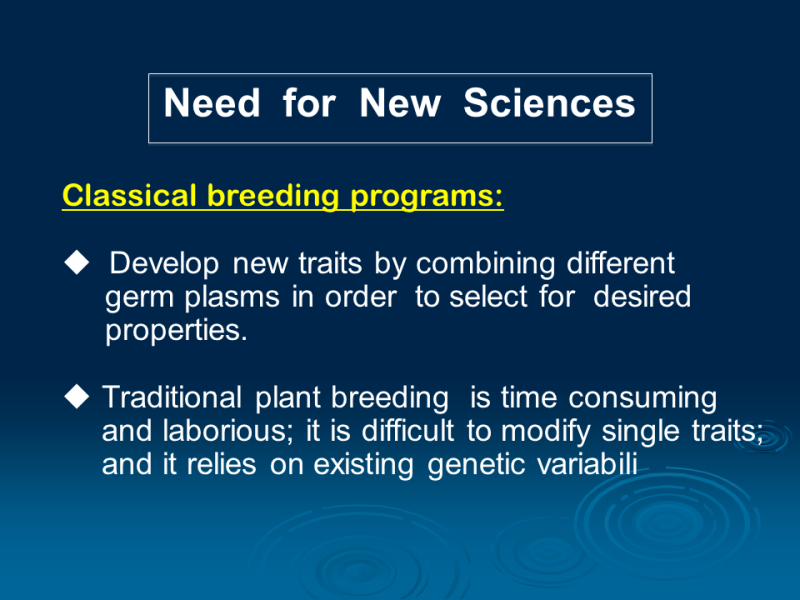 Need for New Sciences

Classical breeding programs:

◆ Develop new traits by combining different germ plasms in order to select for desired properties.

◆ Traditional plant breeding is time consuming and laborious; it is difficult to modify single traits; and it relies on existing genetic variabili